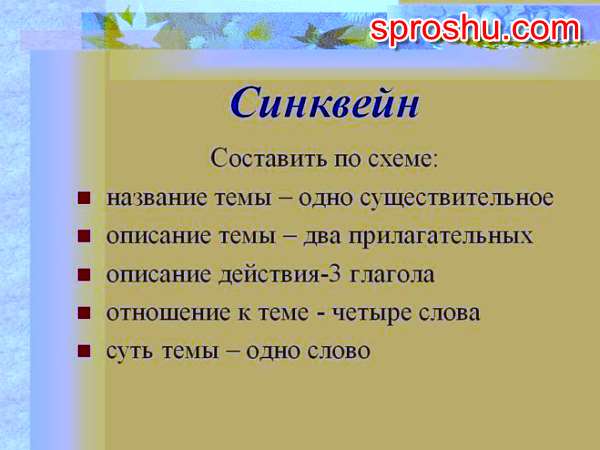 sproshu.com

Синквейн

Составить по схеме:

- название темы – одно существительное
- описание темы – два прилагательных
- описание действия-3 глагола
- отношение к теме - четыре слова
- суть темы – одно слово